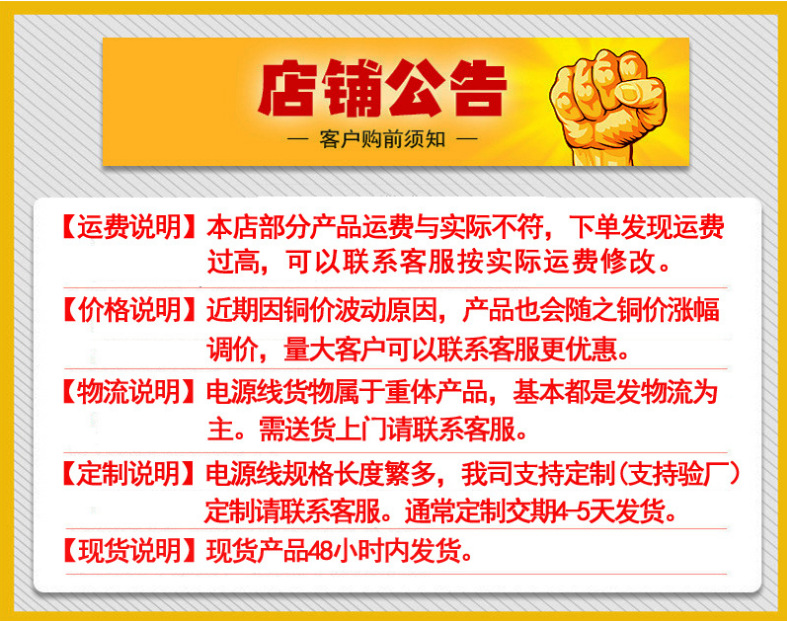 店铺公告

— 客户购前须知 —

【运费说明】本店部分产品运费与实际不符，下单发现运费过高，可以联系客服按实际运费修改。

【价格说明】近期因铜价波动原因，产品也会随之铜价涨幅调价，量大客户可以联系客服更优惠。

【物流说明】电源线货物属于重体产品，基本都是发物流为主。需送货上门请联系客服。

【定制说明】电源线规格长度繁多，我司支持定制（支持验厂）定制请联系客服。通常定制交期4-5天发货。

【现货说明】现货产品48小时内发货。